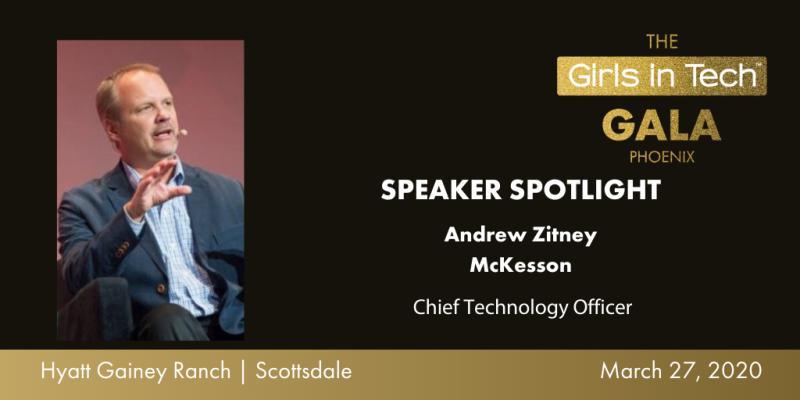 THE
Girls in Tech™
GALA
PHOENIX

SPEAKER SPOTLIGHT

Andrew Zitney
McKesson

Chief Technology Officer

Hyatt Gainey Ranch | Scottsdale

March 27, 2020